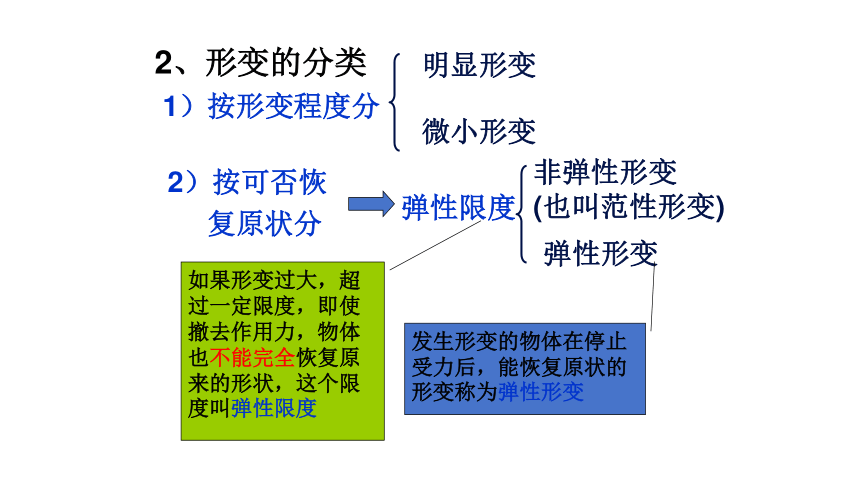 2、形变的分类

1）按形变程度分

明显形变

微小形变

2）按可否恢复原状分

弹性限度

非弹性形变
(也叫范性形变)

弹性形变

如果形变过大，超过一定限度，即使撤去作用力，物体也不能完全恢复原来的形状，这个限度叫弹性限度

发生形变的物体在停止受力后，能恢复原状的形变称为弹性形变